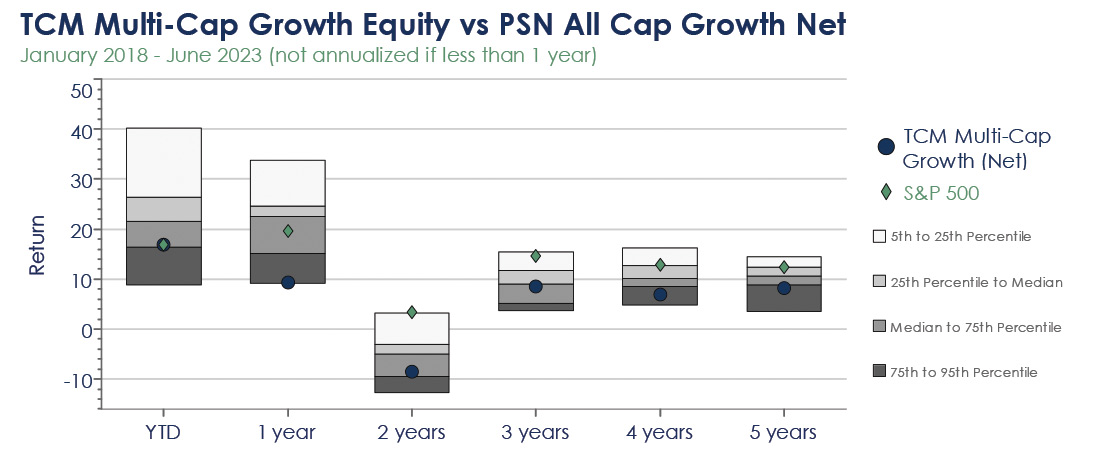 TCM Multi-Cap Growth Equity vs PSN All Cap Growth Net
January 2018 - June 2023 (not annualized if less than 1 year)

Return

50
40
30
20
10
0
-10

YTD
1 year
2 years
3 years
4 years
5 years

TCM Multi-Cap Growth (Net)
S&P 500
5th to 25th Percentile
25th Percentile to Median
Median to 75th Percentile
75th to 95th Percentile